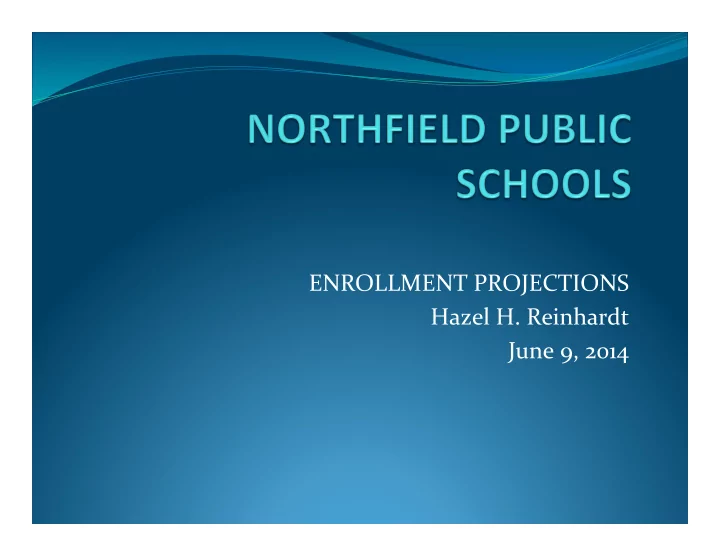 NORTHFIELD PUBLIC SCHOOLS

ENROLLMENT PROJECTIONS
Hazel H. Reinhardt
June 9, 2014